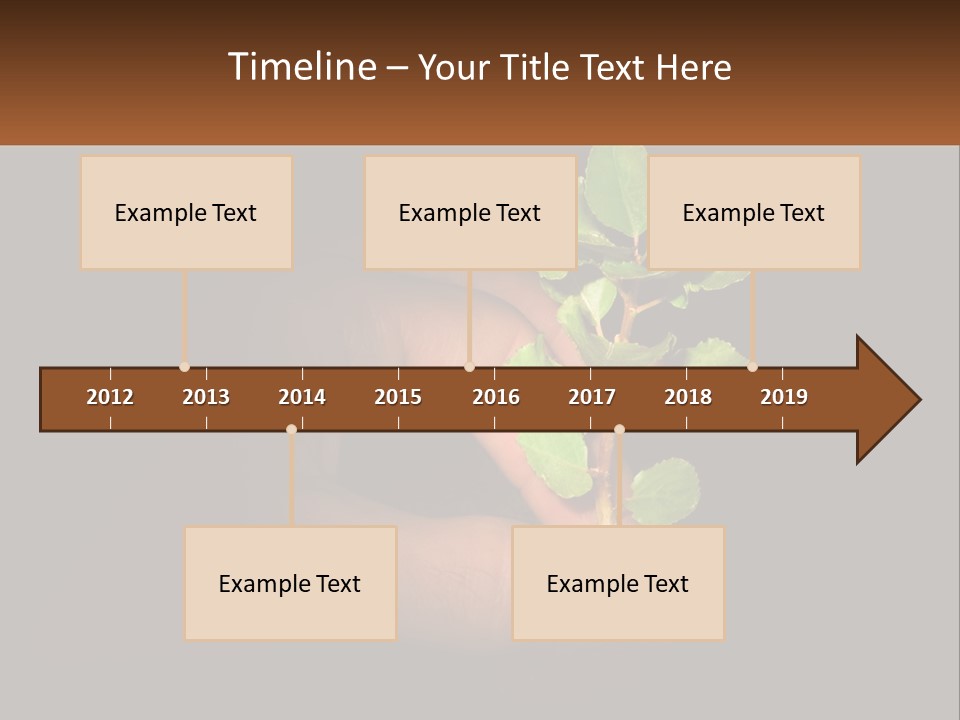 Timeline – Your Title Text Here

Example Text

Example Text

Example Text

2012 2013 2014 2015 2016 2017 2018 2019

Example Text

Example Text